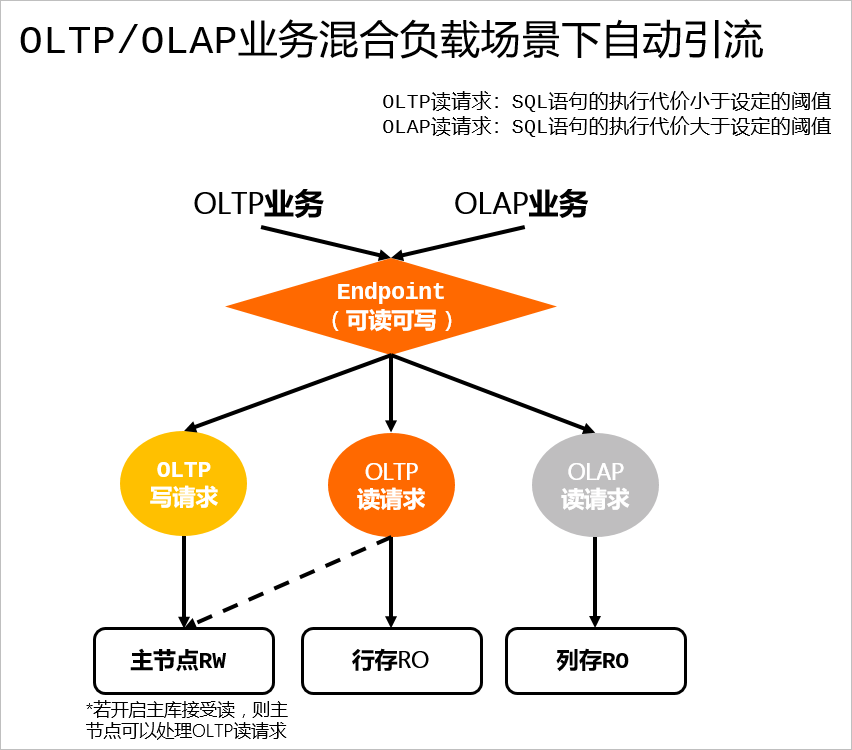 OLTP/OLAP业务混合负载场景下自动引流

OLTP读请求：SQL语句的执行代价小于设定的阈值
OLAP读请求：SQL语句的执行代价大于设定的阈值

OLTP业务

OLAP业务

Endpoint
（可读可写）

OLTP
写请求

OLTP
读请求

OLAP
读请求

主节点RW

行存RO

列存RO

*若开启主库接受读，则主节点可以处理OLTP读请求